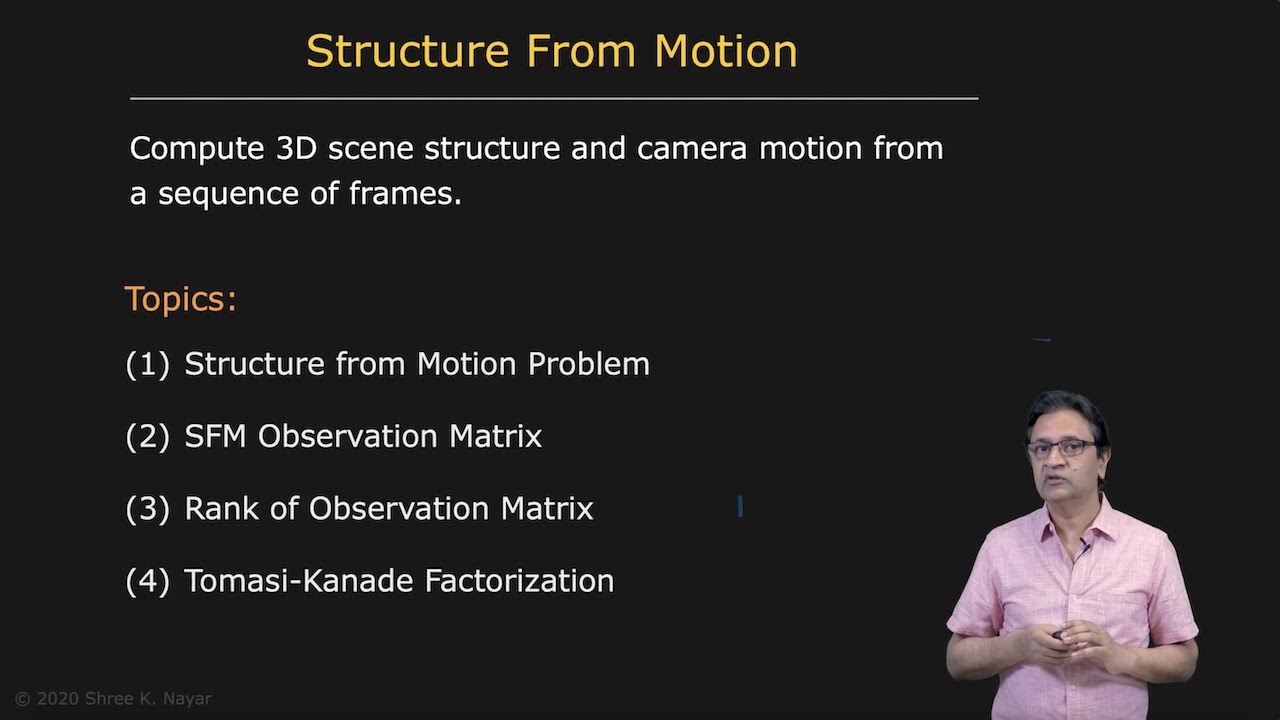 Structure From Motion

Compute 3D scene structure and camera motion from a sequence of frames.

Topics:

(1) Structure from Motion Problem

(2) SFM Observation Matrix

(3) Rank of Observation Matrix

(4) Tomasi-Kanade Factorization

© 2020 Shree K. Nayar